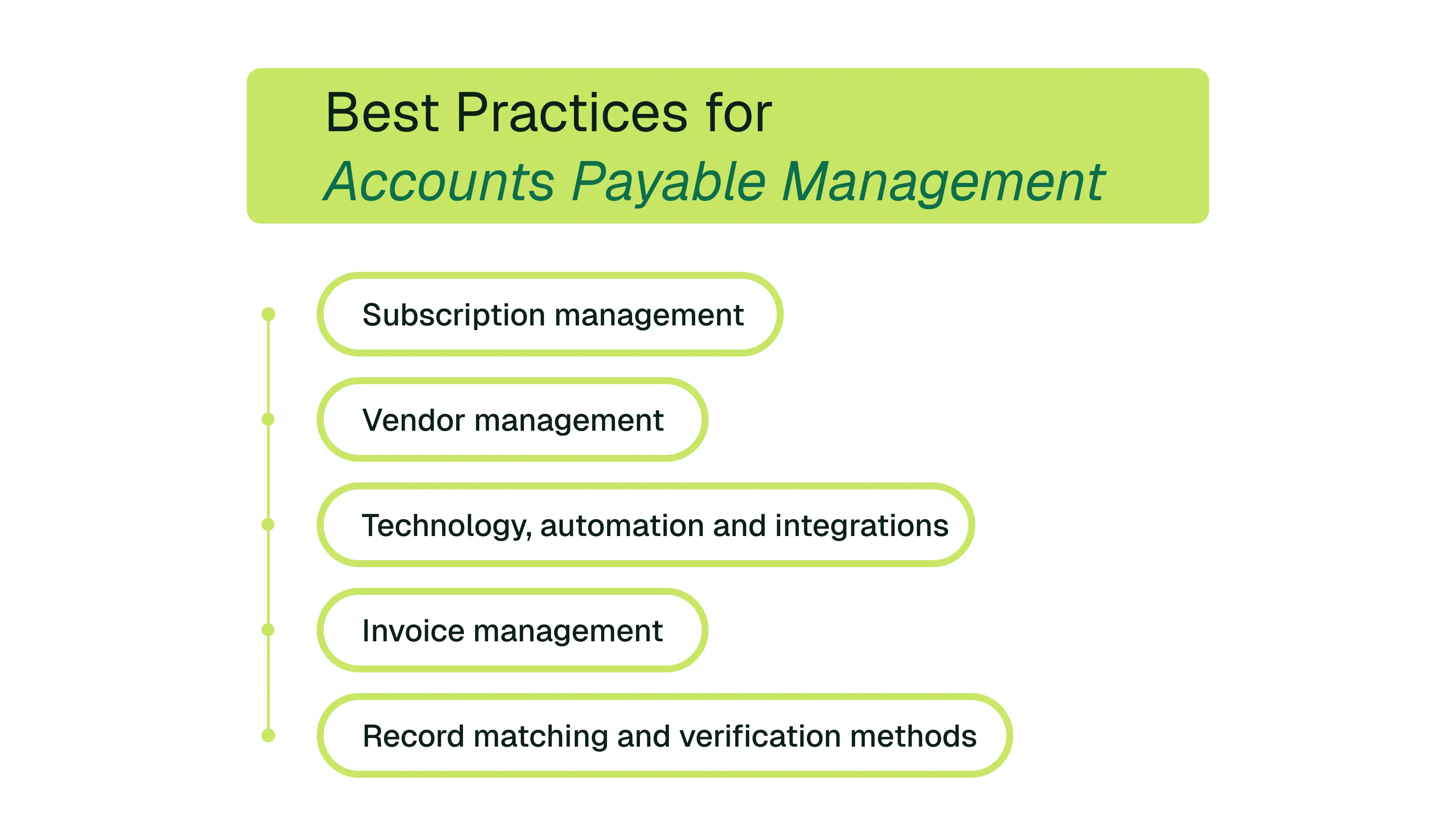 Best Practices for
Accounts Payable Management

Subscription management

Vendor management

Technology, automation and integrations

Invoice management

Record matching and verification methods